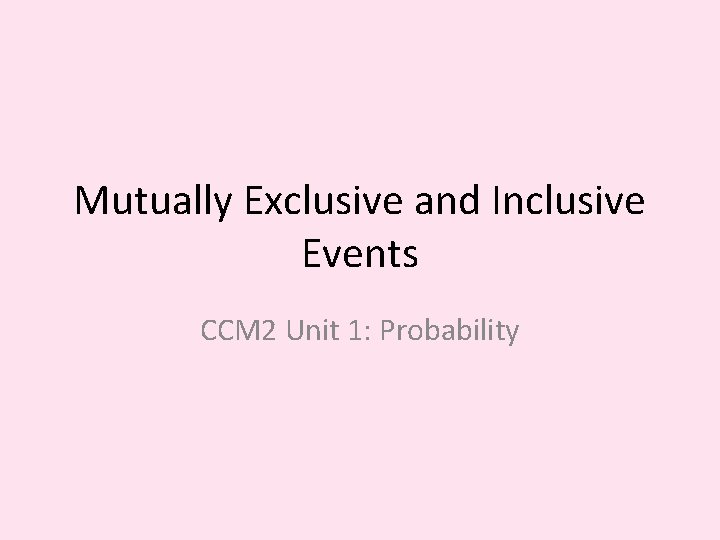 Mutually Exclusive and Inclusive Events

CCM2 Unit 1: Probability